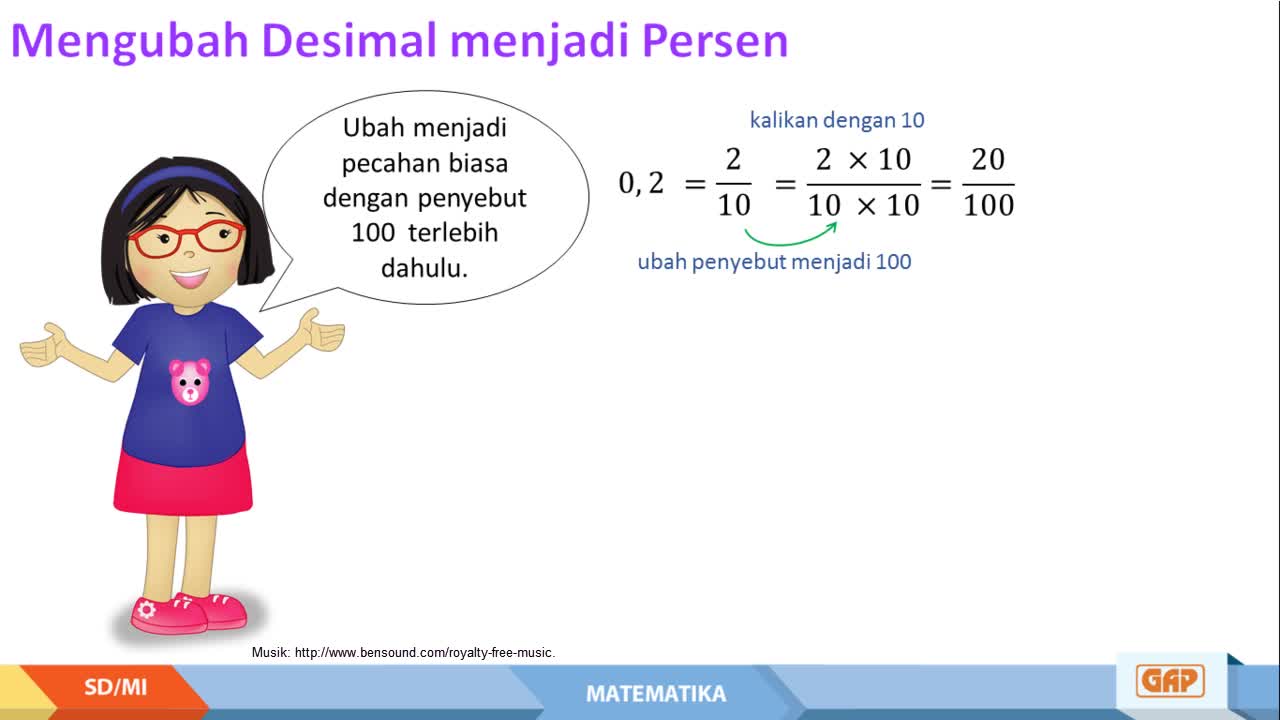 Mengubah Desimal menjadi Persen

Ubah menjadi pecahan biasa dengan penyebut 100 terlebih dahulu.

kalikan dengan 10

$0,2 = \frac{2}{10} = \frac{2 \times 10}{10 \times 10} = \frac{20}{100}$

ubah penyebut menjadi 100

Musik: http://www.bensound.com/royalty-free-music.

SD/MI

MATEMATIKA

GAP